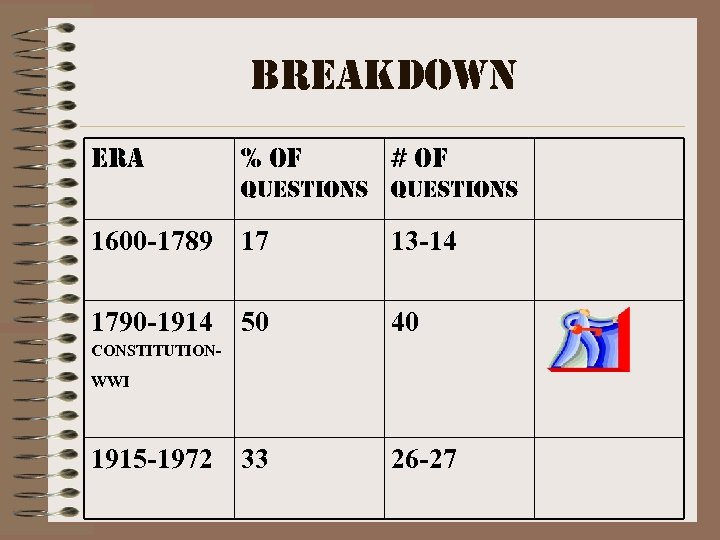 BREAKDOWN

| ERA | % OF QUESTIONS | # OF QUESTIONS | |
|---|---|---|---|
| 1600-1789 | 17 | 13-14 | |
| 1790-1914 CONSTITUTION-WWI | 50 | 40 | |
| 1915-1972 | 33 | 26-27 | |